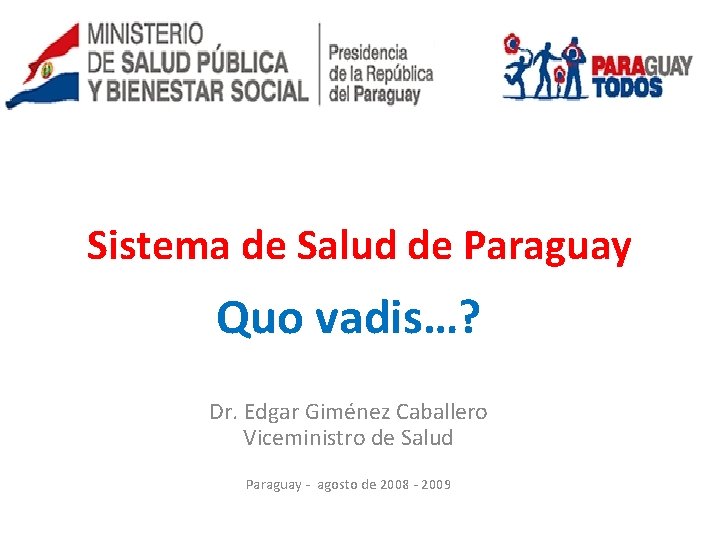 MINISTERIO
DE SALUD PÚBLICA
Y BIENESTAR SOCIAL

Presidencia
de la República
del Paraguay

PARAGUAY
TODOS

Sistema de Salud de Paraguay

Quo vadis…?

Dr. Edgar Giménez Caballero
Viceministro de Salud

Paraguay - agosto de 2008 - 2009